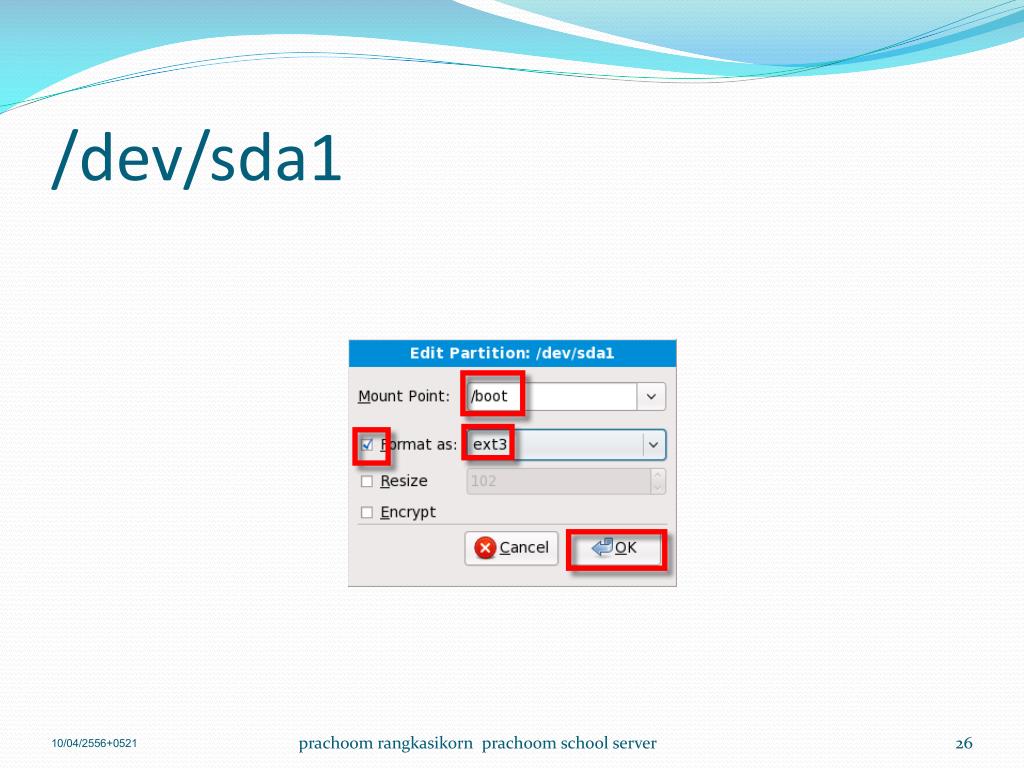 /dev/sda1

Edit Partition: /dev/sda1

Mount Point: /boot

Format as: ext3

Resize 102

Encrypt

Cancel OK

10/04/2556+0521

prachoom rangkasikorn prachoom school server

26